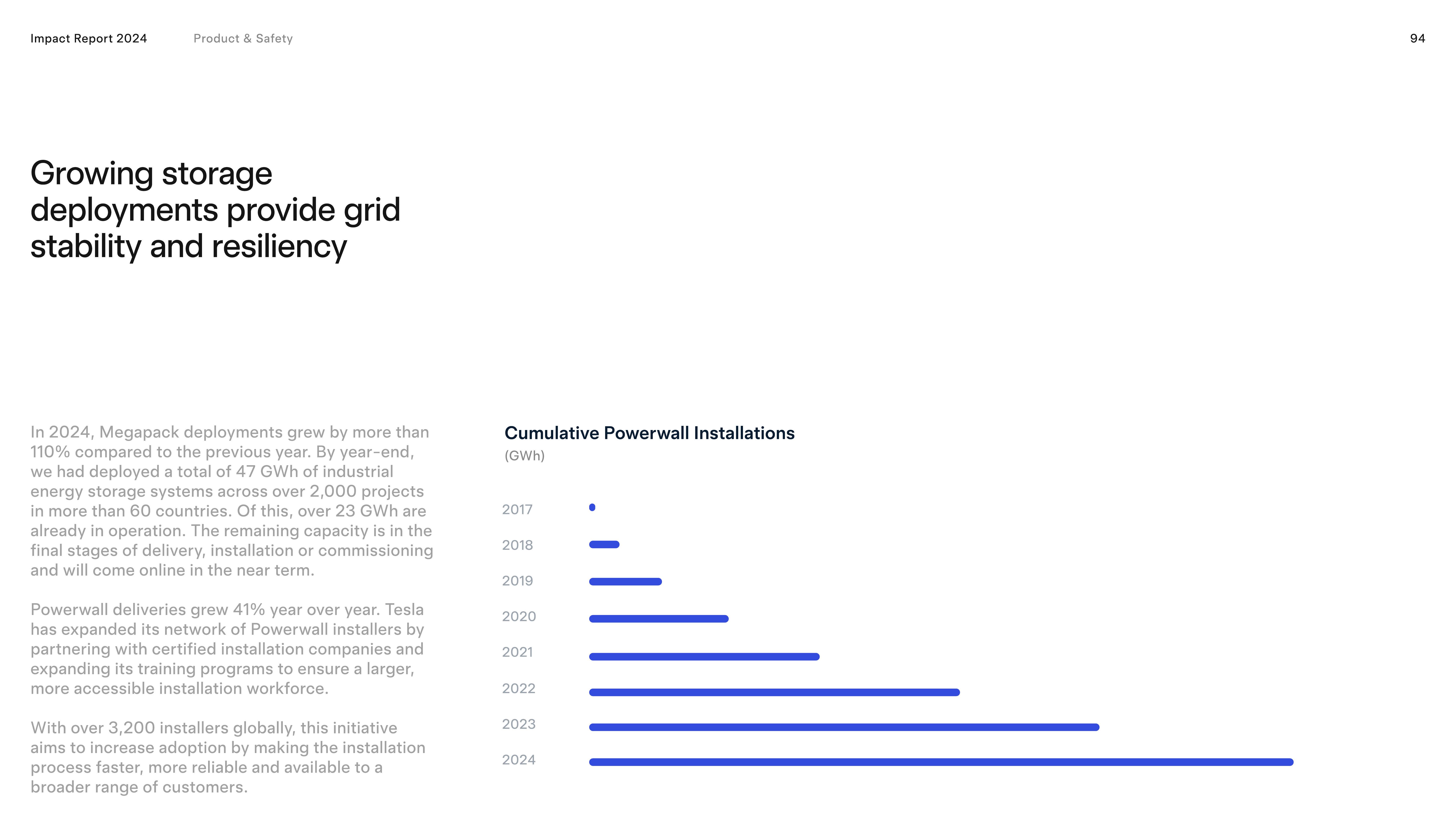 Impact Report 2024 Product & Safety 94

Growing storage deployments provide grid stability and resiliency

In 2024, Megapack deployments grew by more than 110% compared to the previous year. By year-end, we had deployed a total of 47 GWh of industrial energy storage systems across over 2,000 projects in more than 60 countries. Of this, over 23 GWh are already in operation. The remaining capacity is in the final stages of delivery, installation or commissioning and will come online in the near term.

Powerwall deliveries grew 41% year over year. Tesla has expanded its network of Powerwall installers by partnering with certified installation companies and expanding its training programs to ensure a larger, more accessible installation workforce.

With over 3,200 installers globally, this initiative aims to increase adoption by making the installation process faster, more reliable and available to a broader range of customers.

Cumulative Powerwall Installations
(GWh)

2017
2018
2019
2020
2021
2022
2023
2024